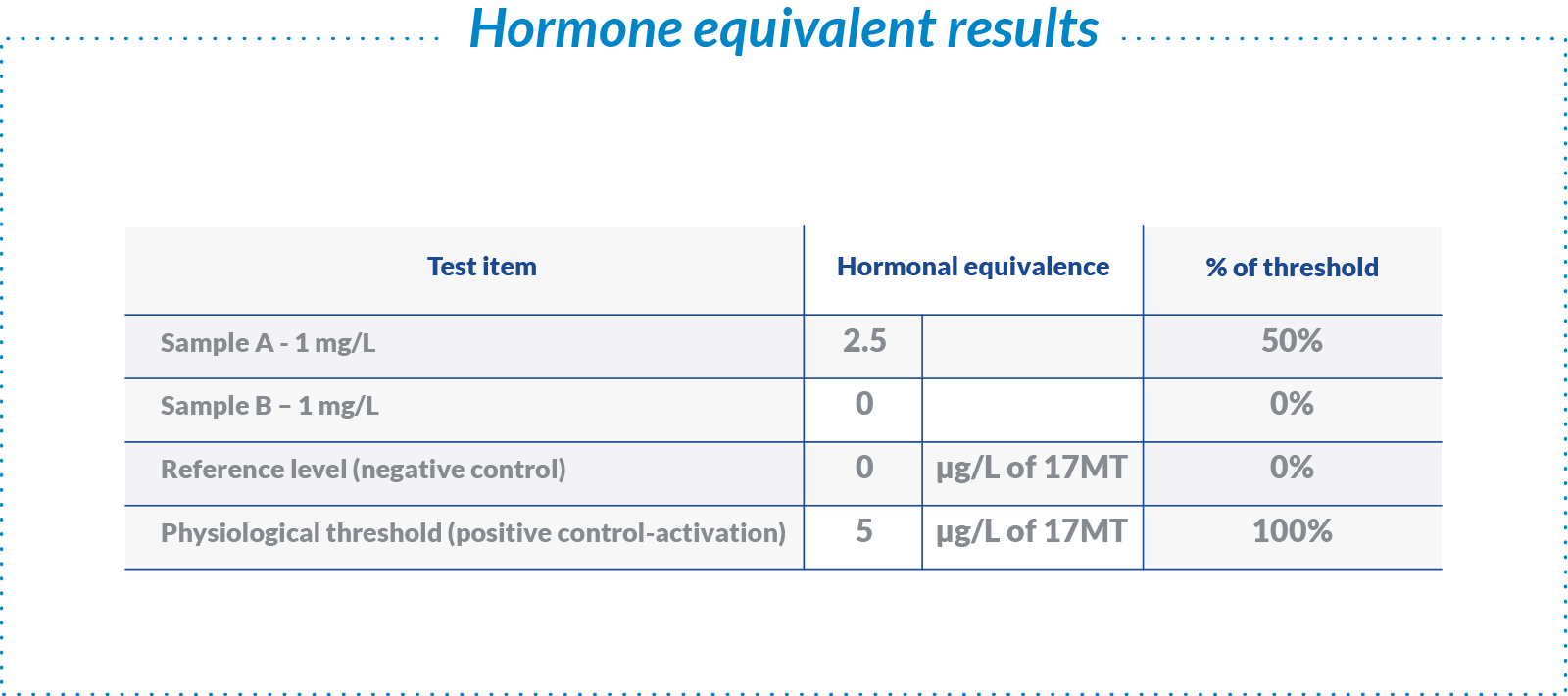 Hormone equivalent results

| Test item | Hormonal equivalence | | % of threshold |
|---|---|---|---|
| Sample A - 1 mg/L | 2.5 | | 50% |
| Sample B – 1 mg/L | 0 | | 0% |
| Reference level (negative control) | 0 | µg/L of 17MT | 0% |
| Physiological threshold (positive control-activation) | 5 | µg/L of 17MT | 100% |